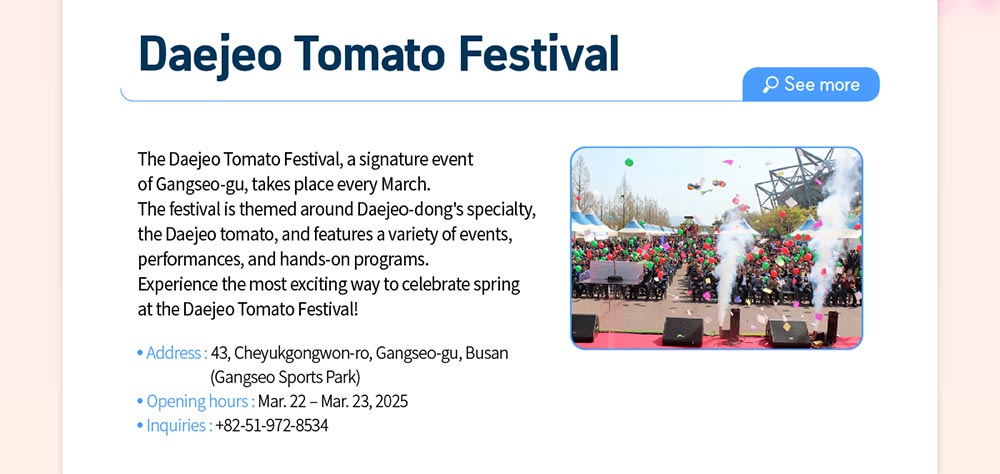 Daejeo Tomato Festival

See more

The Daejeo Tomato Festival, a signature event of Gangseo-gu, takes place every March. The festival is themed around Daejeo-dong's specialty, the Daejeo tomato, and features a variety of events, performances, and hands-on programs. Experience the most exciting way to celebrate spring at the Daejeo Tomato Festival!

• Address : 43, Cheyukgongwon-ro, Gangseo-gu, Busan (Gangseo Sports Park)
• Opening hours : Mar. 22 – Mar. 23, 2025
• Inquiries : +82-51-972-8534